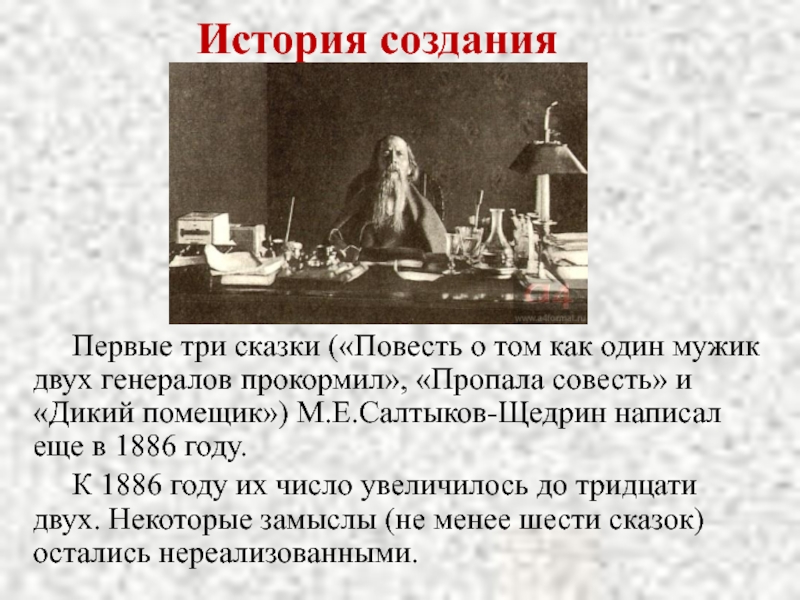 История создания

www.a4format.ru

Первые три сказки («Повесть о том как один мужик двух генералов прокормил», «Пропала совесть» и «Дикий помещик») М.Е.Салтыков-Щедрин написал еще в 1886 году.

К 1886 году их число увеличилось до тридцати двух. Некоторые замыслы (не менее шести сказок) остались нереализованными.